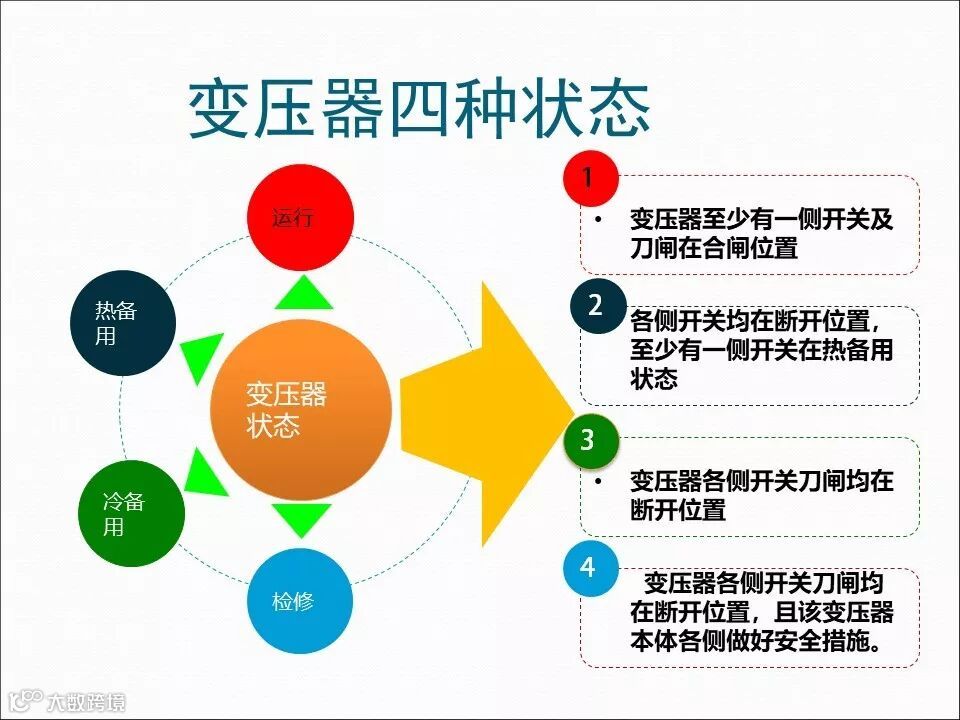 变压器四种状态

运行

热备用

变压器状态

冷备用

检修

1

• 变压器至少有一侧开关及刀闸在合闸位置

2

各侧开关均在断开位置，至少有一侧开关在热备用状态

3

• 变压器各侧开关刀闸均在断开位置

4

变压器各侧开关刀闸均在断开位置，且该变压器本体各侧做好安全措施。

大数跨境